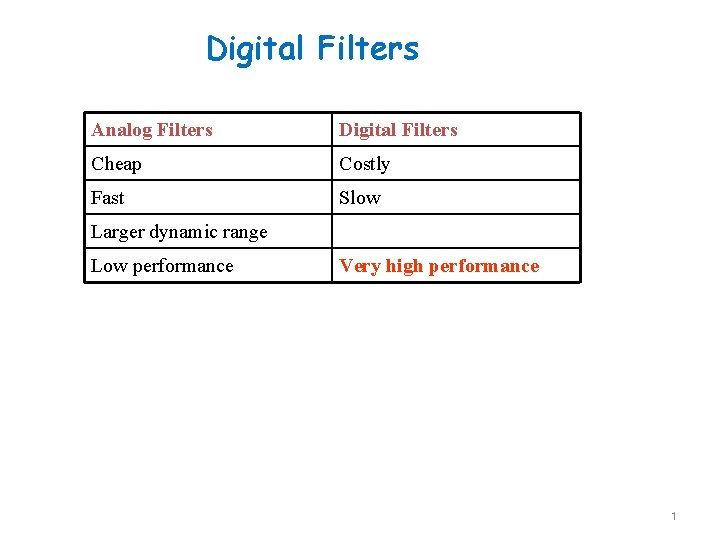 Digital Filters

| Analog Filters | Digital Filters |
|---|---|
| Cheap | Costly |
| Fast | Slow |
| Larger dynamic range | |
| Low performance | Very high performance |

1